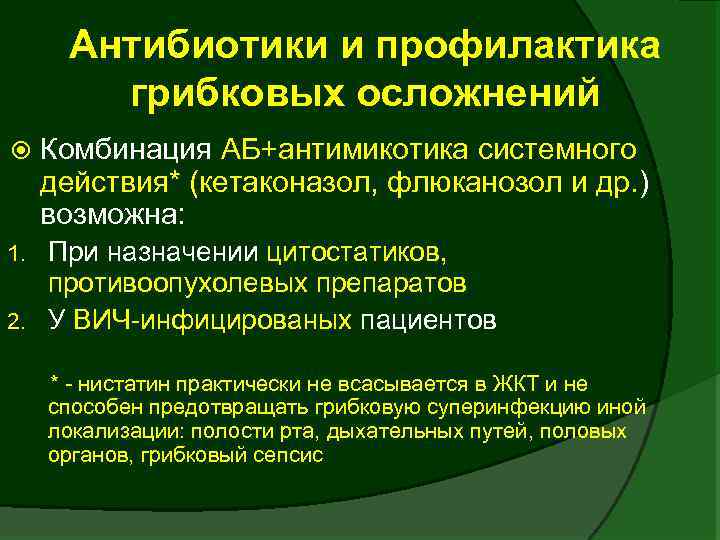 Антибиотики и профилактика грибковых осложнений

Комбинация АБ+антимикотика системного действия* (кетаконазол, флюканозол и др.) возможна:

1. При назначении цитостатиков, противоопухолевых препаратов
2. У ВИЧ-инфицированых пациентов

* - нистатин практически не всасывается в ЖКТ и не способен предотвращать грибковую суперинфекцию иной локализации: полости рта, дыхательных путей, половых органов, грибковый сепсис